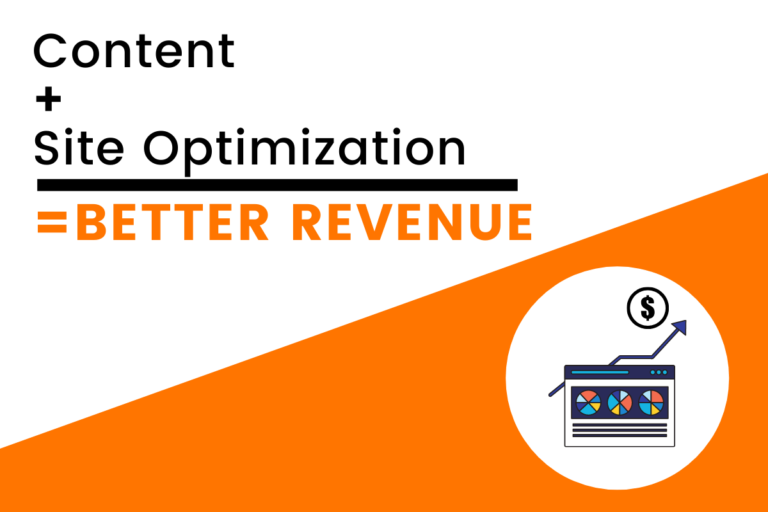 Content
+
Site Optimization
=BETTER REVENUE

$